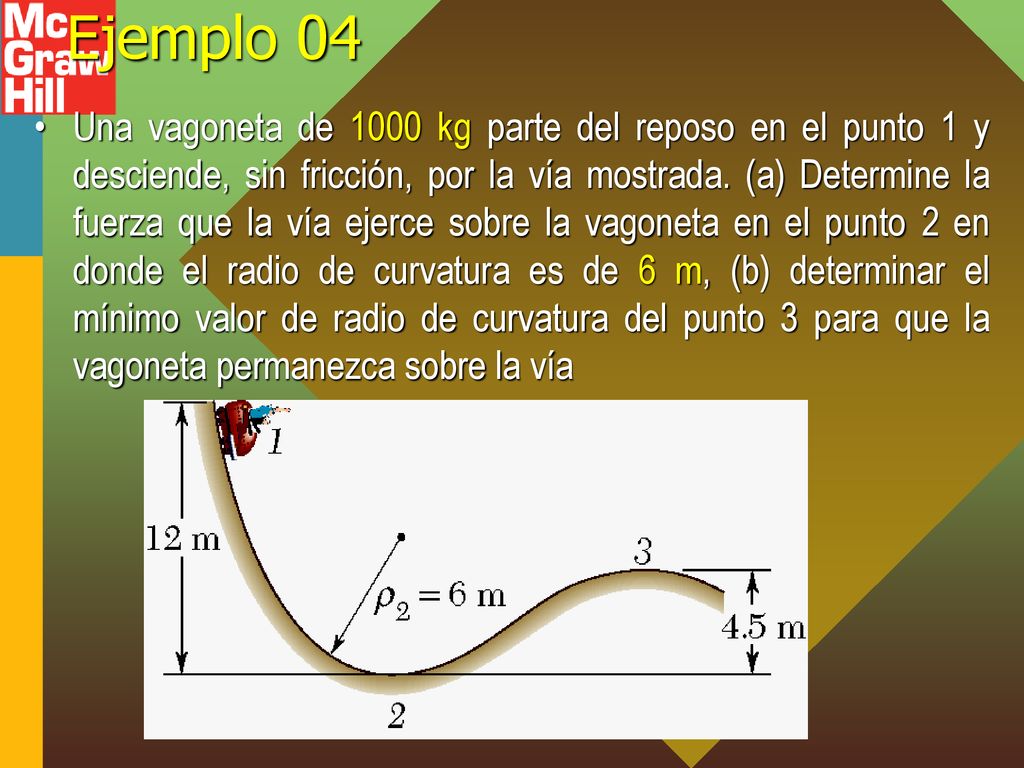 Mc Graw Hill

Ejemplo 04

• Una vagoneta de 1000 kg parte del reposo en el punto 1 y desciende, sin fricción, por la vía mostrada. (a) Determine la fuerza que la vía ejerce sobre la vagoneta en el punto 2 en donde el radio de curvatura es de 6 m, (b) determinar el mínimo valor de radio de curvatura del punto 3 para que la vagoneta permanezca sobre la vía

1
12 m
$\rho_2 = 6$ m
3
4.5 m
2